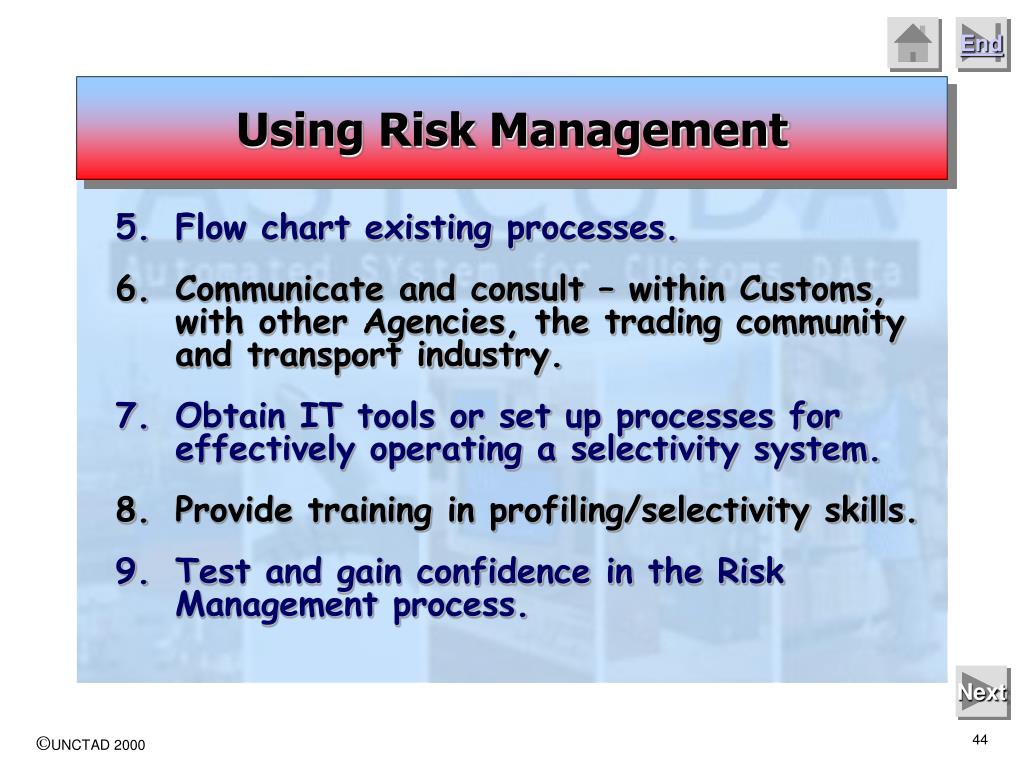 End

Using Risk Management

ASYCUDA
Automated SYstem for CUstoms DAta

5. Flow chart existing processes.

6. Communicate and consult – within Customs, with other Agencies, the trading community and transport industry.

7. Obtain IT tools or set up processes for effectively operating a selectivity system.

8. Provide training in profiling/selectivity skills.

9. Test and gain confidence in the Risk Management process.

Next

©UNCTAD 2000

44